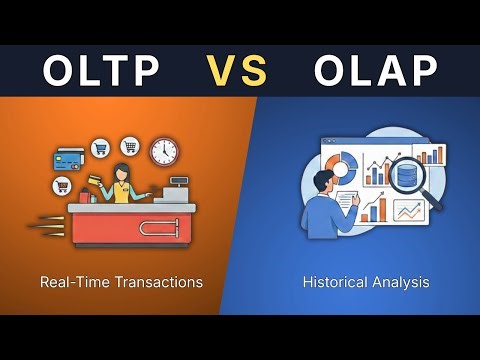 OLTP VS OLAP

Real-Time Transactions

Historical Analysis